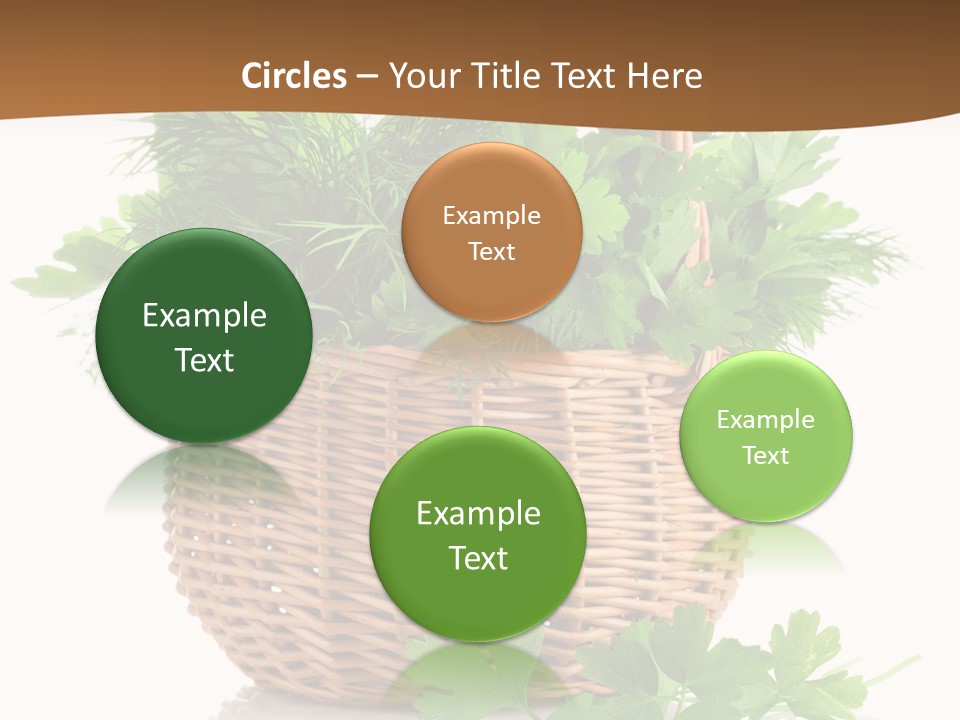 Circles – Your Title Text Here

Example Text

Example Text

Example Text

Example Text